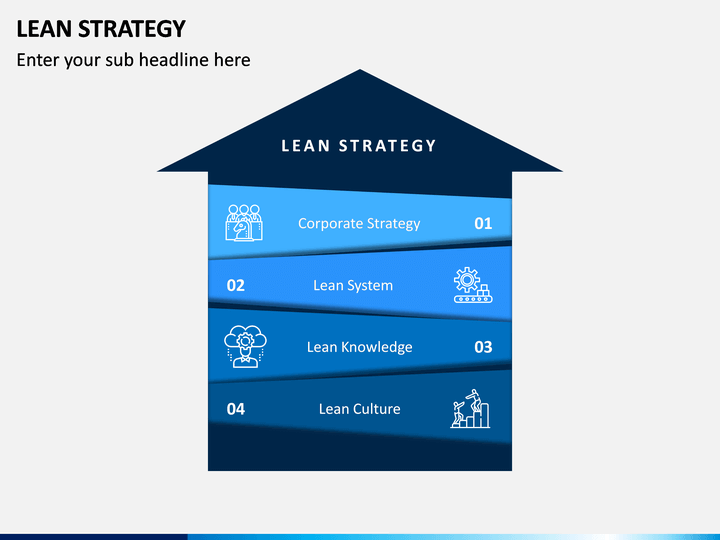 LEAN STRATEGY

Enter your sub headline here

LEAN STRATEGY

Corporate Strategy 01

02 Lean System

Lean Knowledge 03

04 Lean Culture